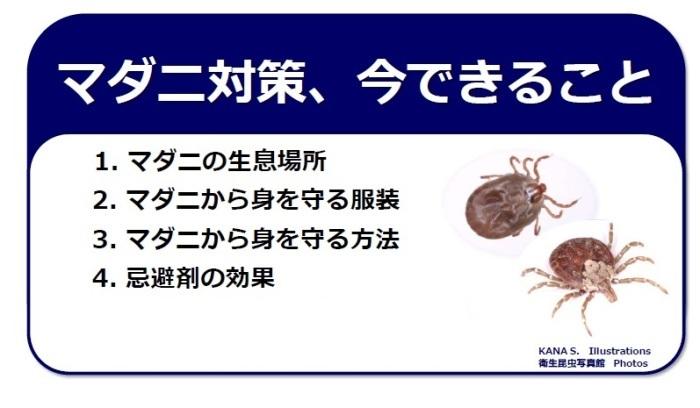 マダニ対策、今できること

1. マダニの生息場所
2. マダニから身を守る服装
3. マダニから身を守る方法
4. 忌避剤の効果

KANA S. Illustrations
衛生昆虫写真館 Photos